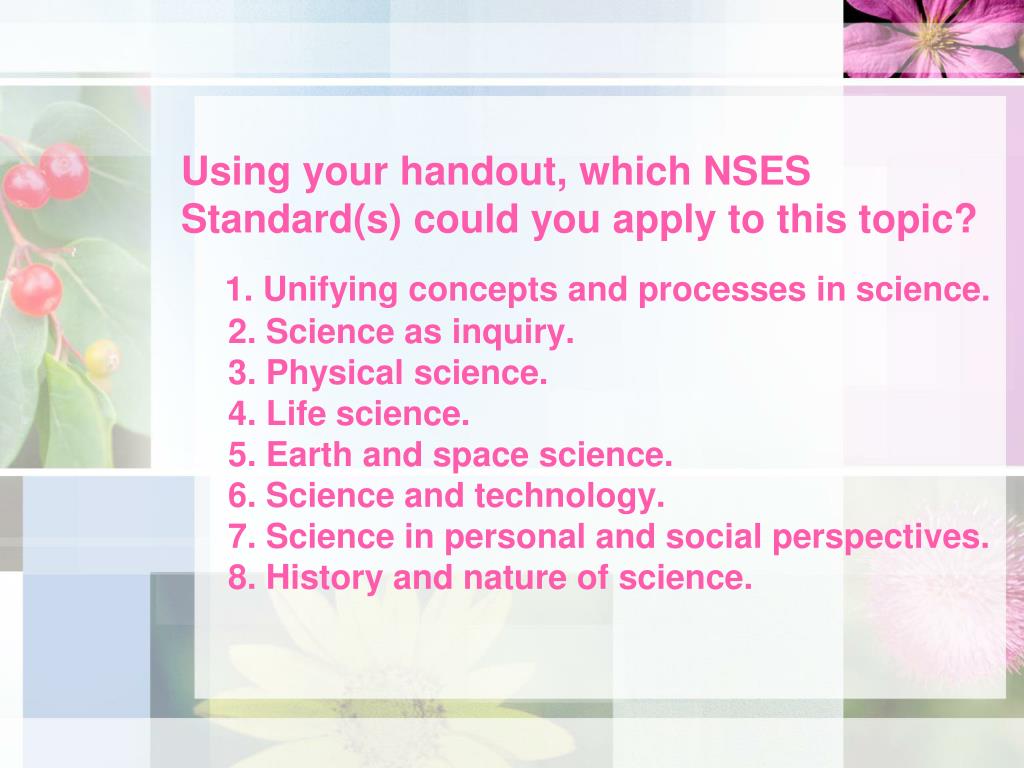 Using your handout, which NSES Standard(s) could you apply to this topic?

1. Unifying concepts and processes in science.
2. Science as inquiry.
3. Physical science.
4. Life science.
5. Earth and space science.
6. Science and technology.
7. Science in personal and social perspectives.
8. History and nature of science.